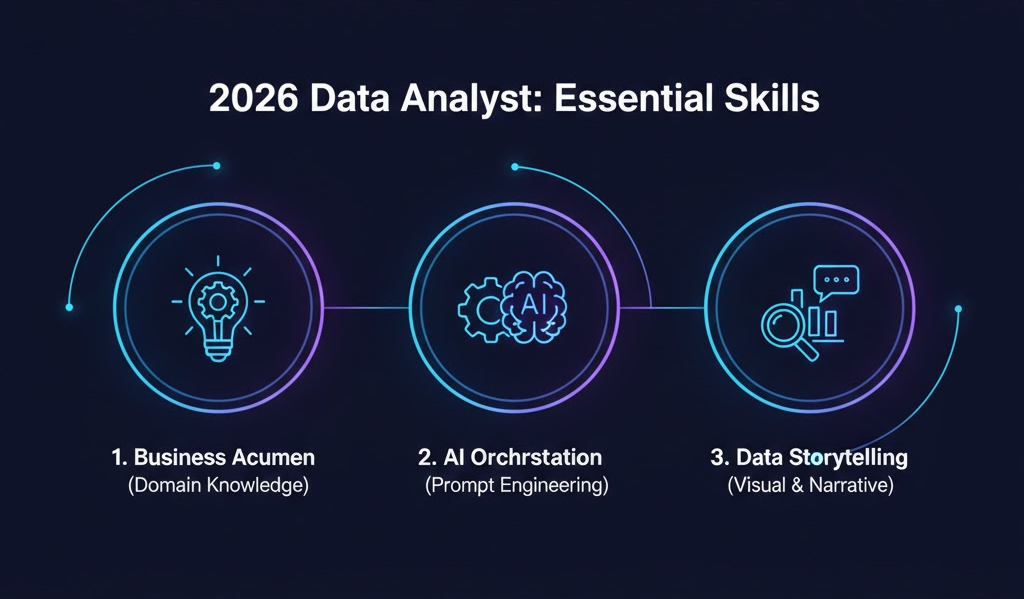 2026 Data Analyst: Essential Skills

AI

1. Business Acumen
(Domain Knowledge)

2. AI Orchrstation
(Prompt Engineering)

3. Data Storytelling
(Visual & Narrative)